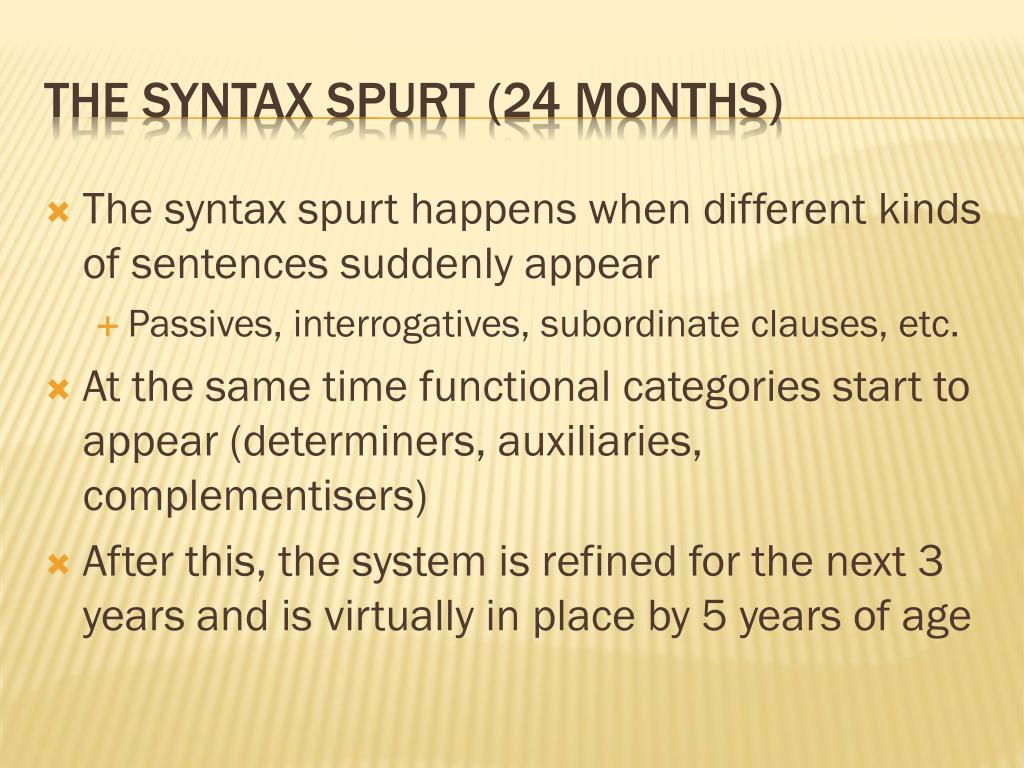 THE SYNTAX SPURT (24 MONTHS)

The syntax spurt happens when different kinds of sentences suddenly appear

Passives, interrogatives, subordinate clauses, etc.

At the same time functional categories start to appear (determiners, auxiliaries, complementisers)

After this, the system is refined for the next 3 years and is virtually in place by 5 years of age